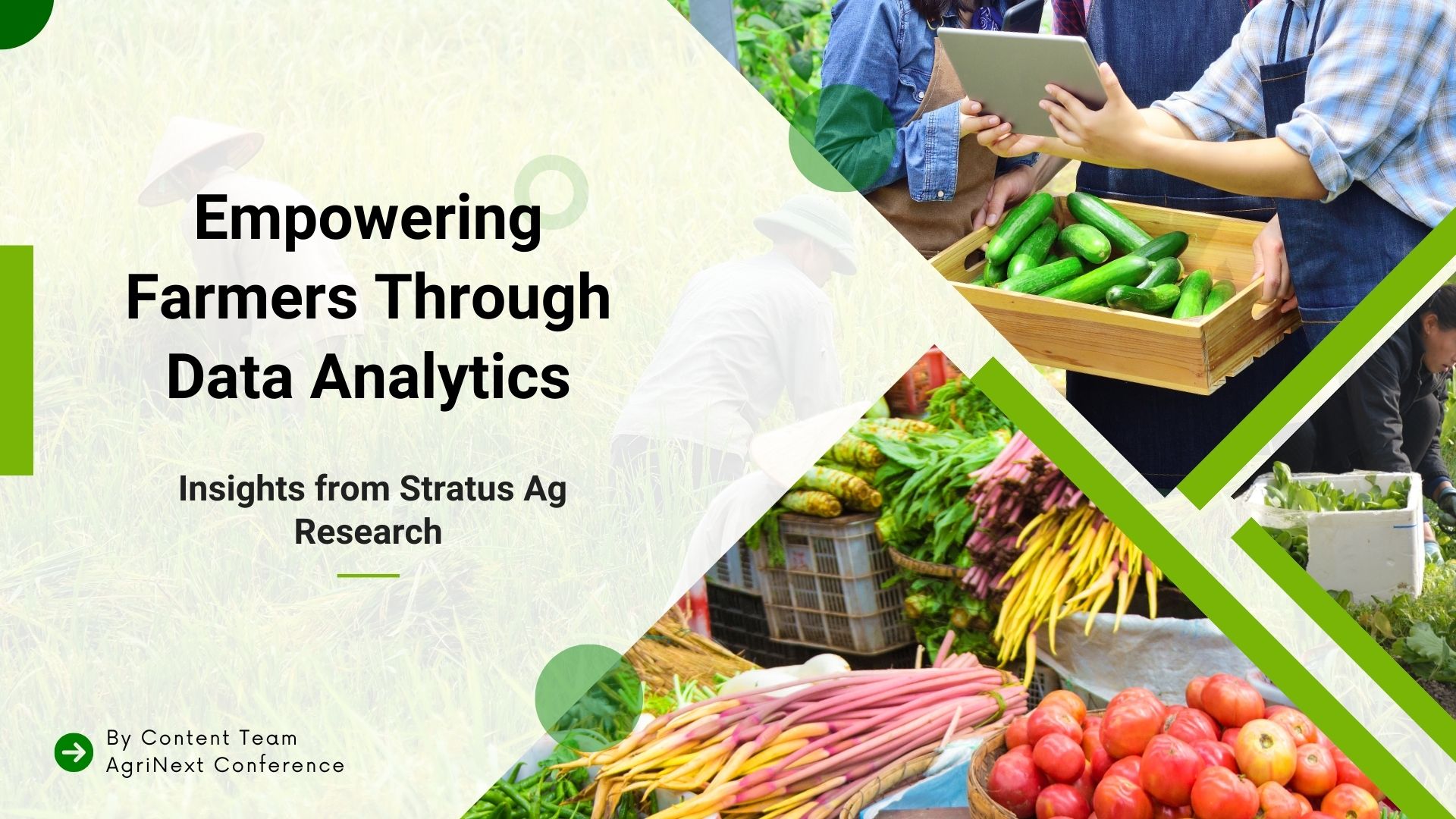 Empowering Farmers Through Data Analytics

Insights from Stratus Ag Research

By Content Team
AgriNext Conference